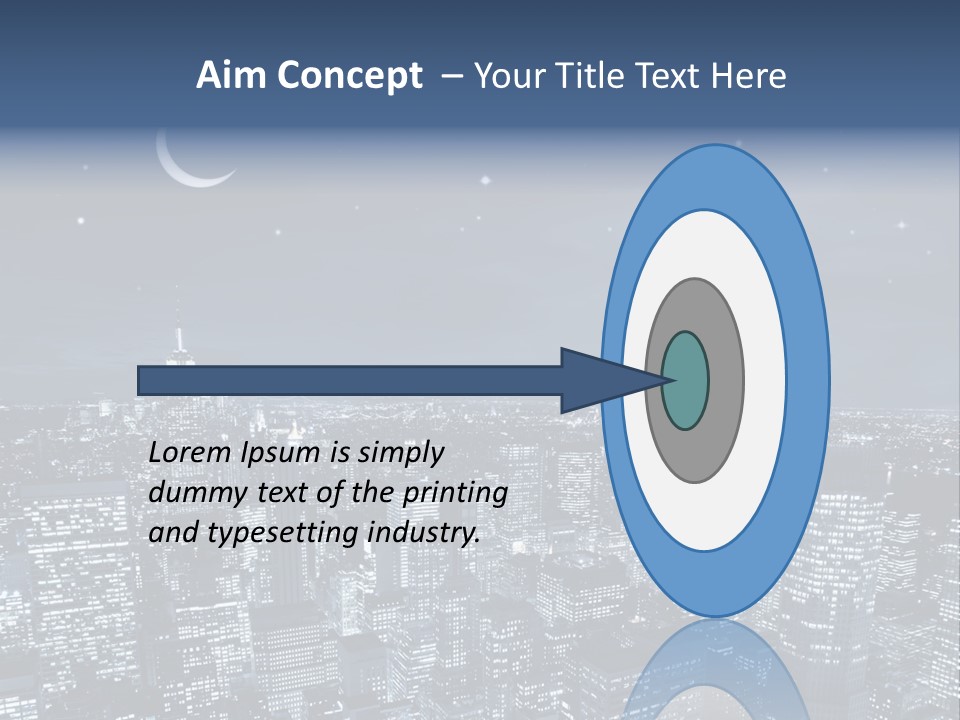 Aim Concept – Your Title Text Here

Lorem Ipsum is simply dummy text of the printing and typesetting industry.